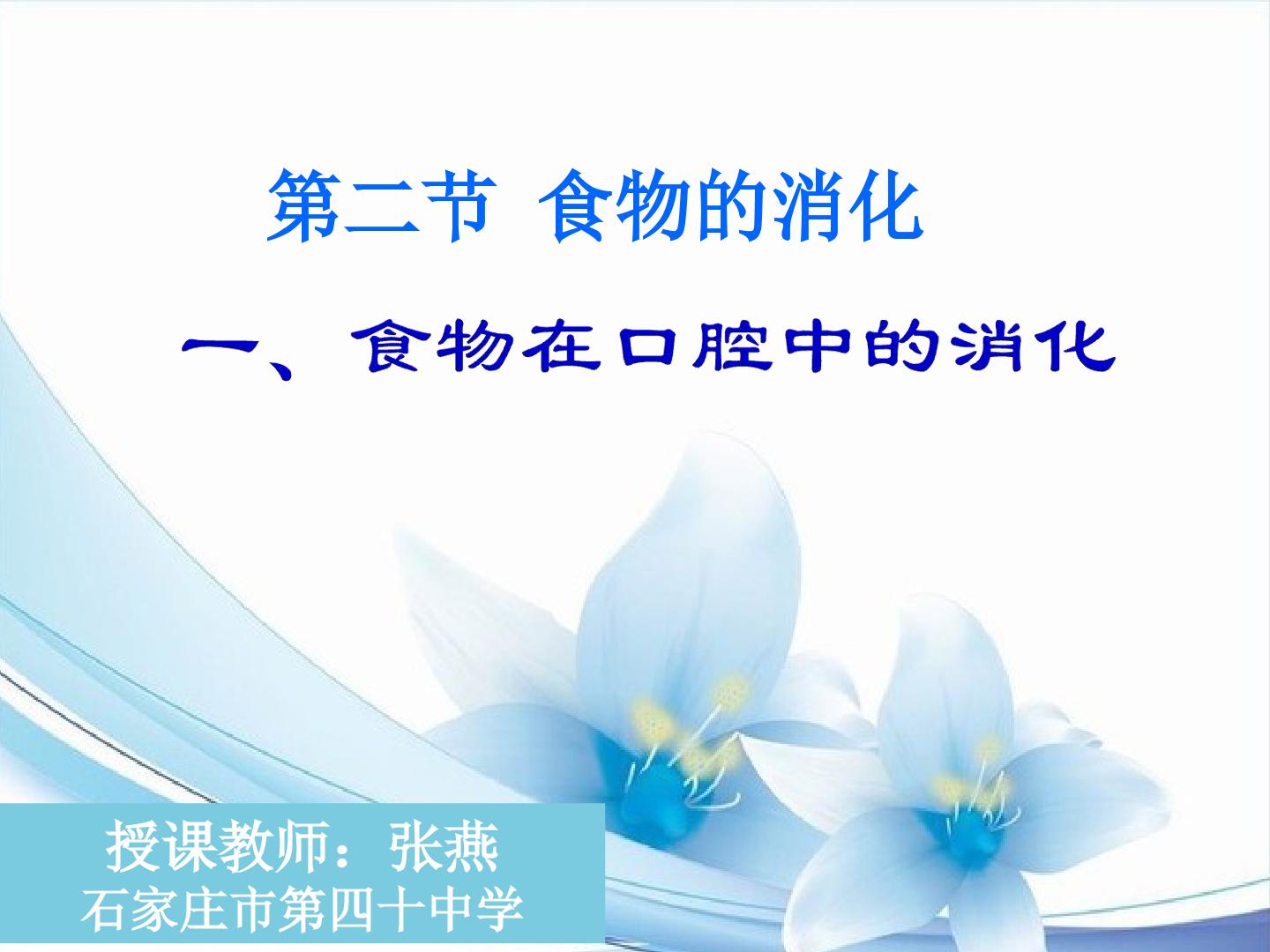 第二节 食物的消化

一、食物在口腔中的消化

授课教师：张燕
石家庄市第四十中学